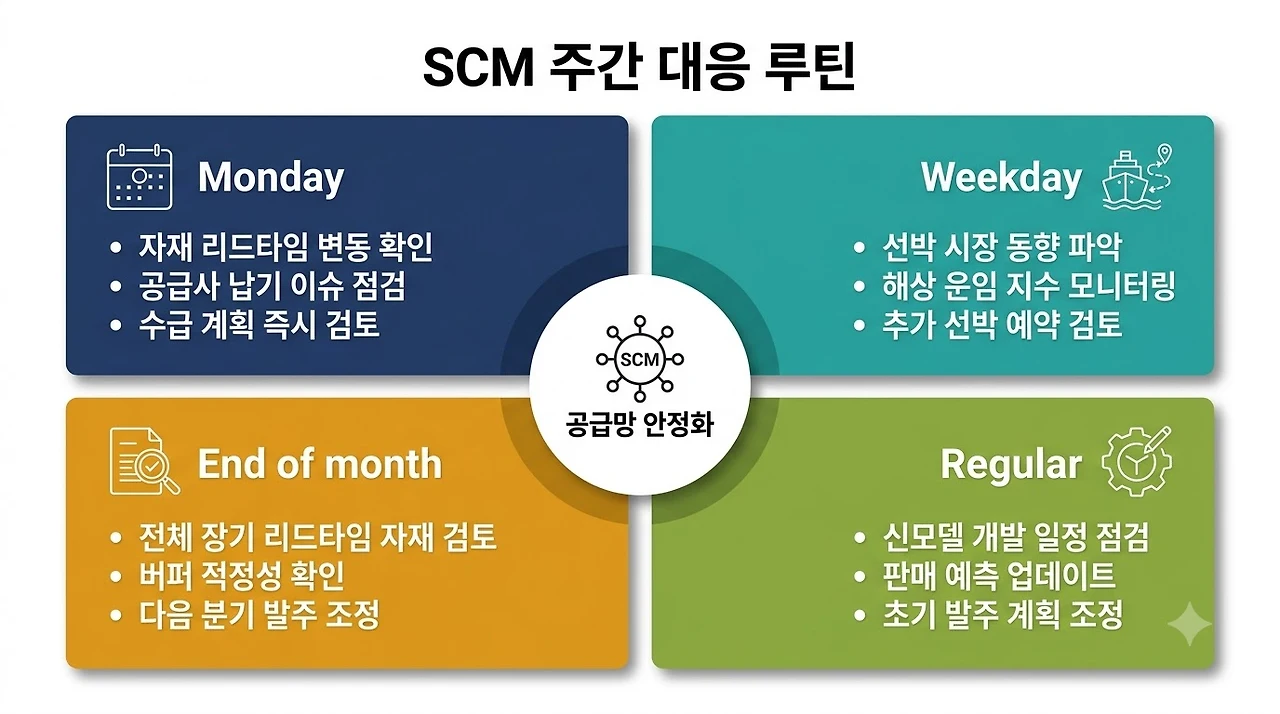 SCM 주간 대응 루틴

Monday

• 자재 리드타임 변동 확인
• 공급사 납기 이슈 점검
• 수급 계획 즉시 검토

Weekday

• 선박 시장 동향 파악
• 해상 운임 지수 모니터링
• 추가 선박 예약 검토

SCM

공급망 안정화

End of month

• 전체 장기 리드타임 자재 검토
• 버퍼 적정성 확인
• 다음 분기 발주 조정

Regular

• 신모델 개발 일정 점검
• 판매 예측 업데이트
• 초기 발주 계획 조정